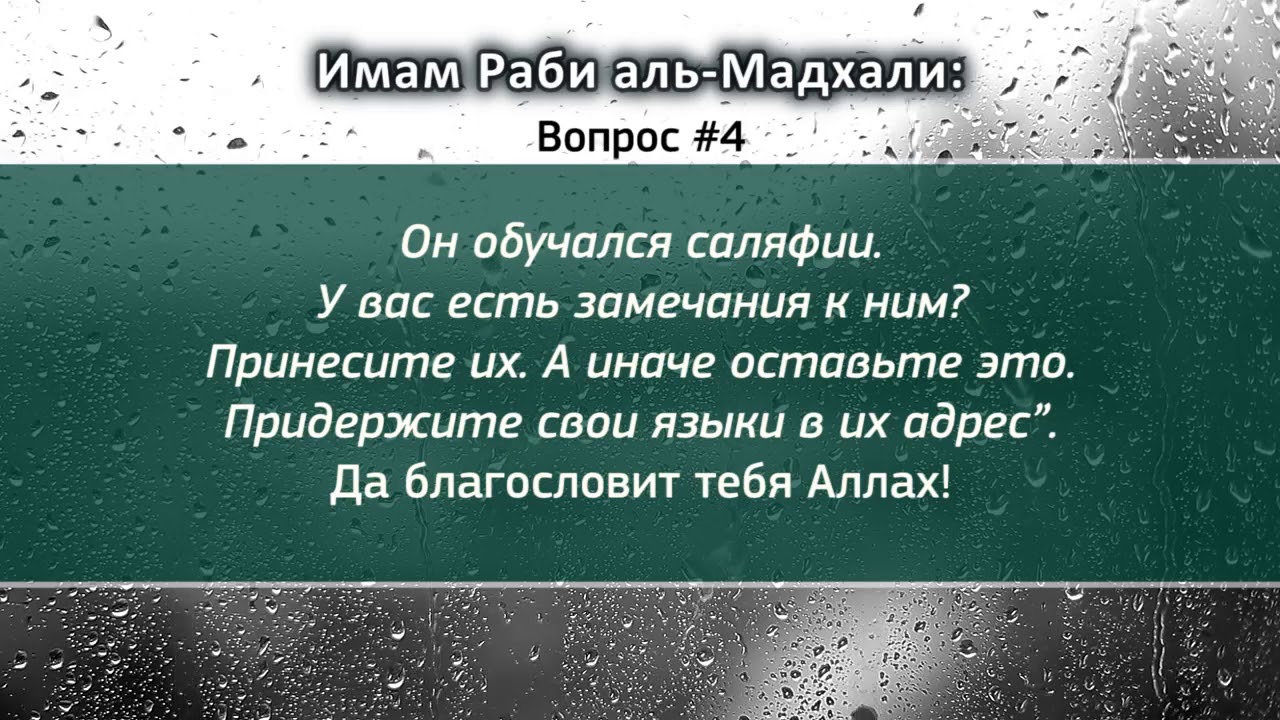 Имам Раби аль-Мадхали:
Вопрос #4

Он обучался саляфии.
У вас есть замечания к ним?
Принесите их. А иначе оставьте это.
Придержите свои языки в их адрес”.
Да благословит тебя Аллах!